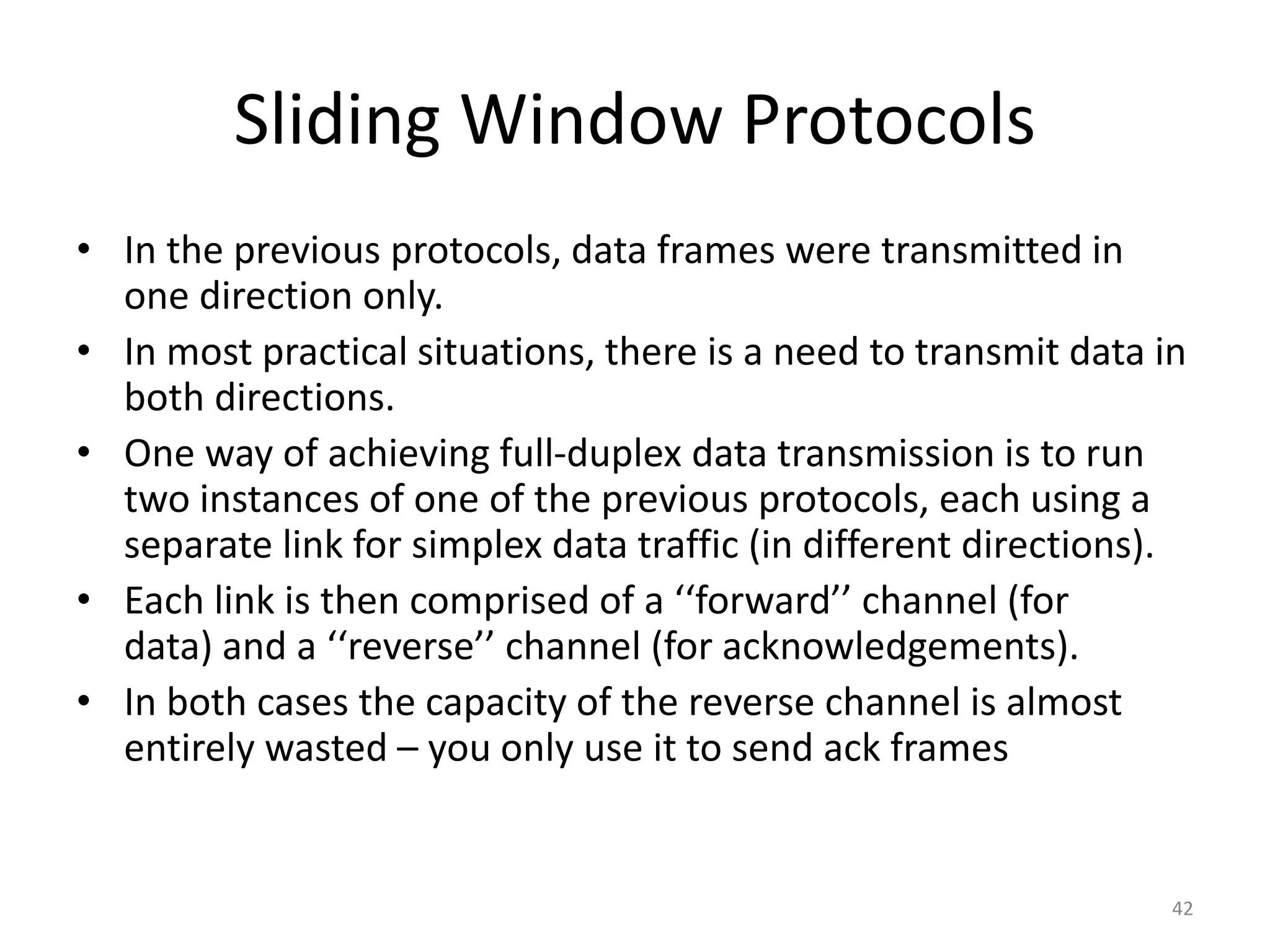 Sliding Window Protocols

• In the previous protocols, data frames were transmitted in one direction only.
• In most practical situations, there is a need to transmit data in both directions.
• One way of achieving full-duplex data transmission is to run two instances of one of the previous protocols, each using a separate link for simplex data traffic (in different directions).
• Each link is then comprised of a ‘‘forward’’ channel (for data) and a ‘‘reverse’’ channel (for acknowledgements).
• In both cases the capacity of the reverse channel is almost entirely wasted – you only use it to send ack frames

42